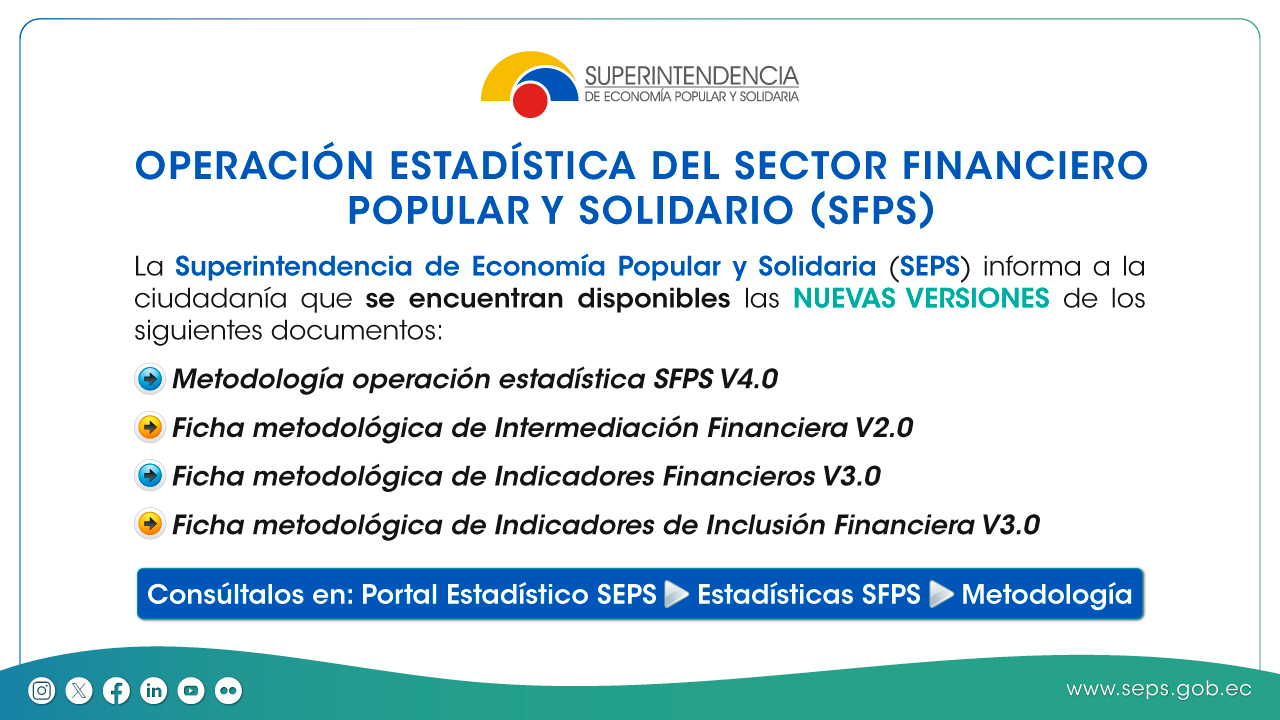 SUPERINTENDENCIA
DE ECONOMÍA POPULAR Y SOLIDARIA

OPERACIÓN ESTADÍSTICA DEL SECTOR FINANCIERO POPULAR Y SOLIDARIO (SFPS)

La Superintendencia de Economía Popular y Solidaria (SEPS) informa a la ciudadanía que se encuentran disponibles las NUEVAS VERSIONES de los siguientes documentos:

Metodología operación estadística SFPS V4.0

Ficha metodológica de Intermediación Financiera V2.0

Ficha metodológica de Indicadores Financieros V3.0

Ficha metodológica de Indicadores de Inclusión Financiera V3.0

Consúltalos en: Portal Estadístico SEPS ▶ Estadísticas SFPS ▶ Metodología

www.seps.gob.ec